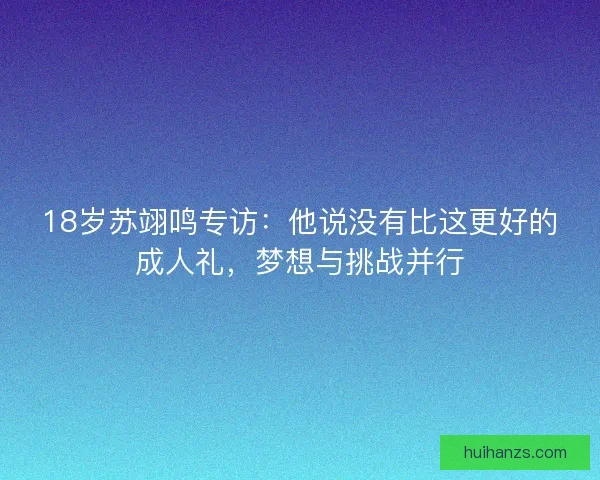 18岁苏翊鸣专访：他说没有比这更好的成人礼，梦想与挑战并行

huihanzs.com